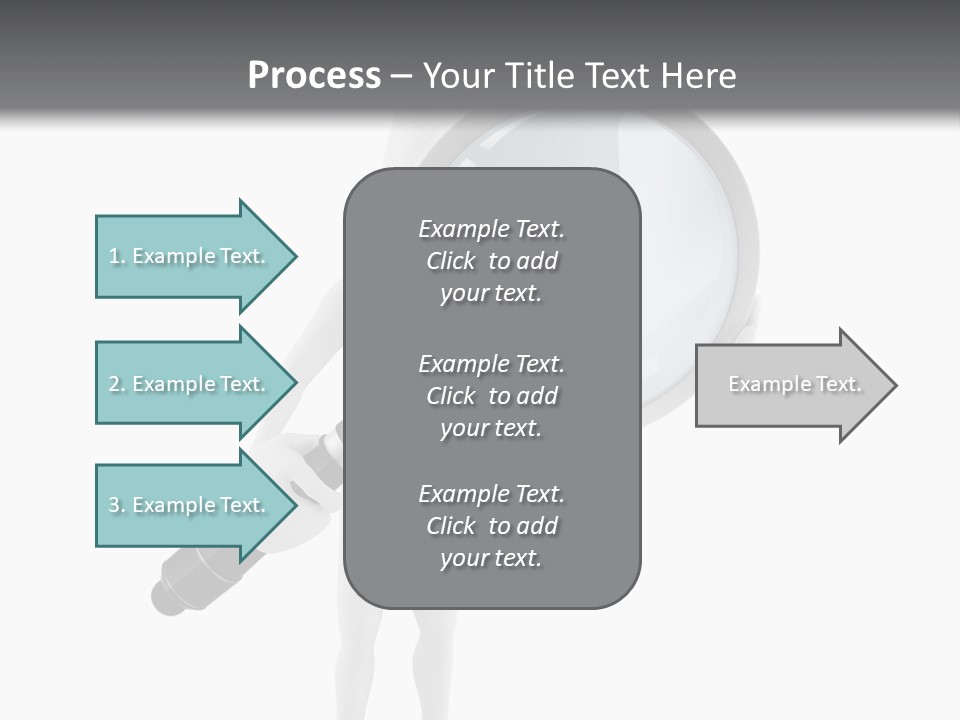 Process – Your Title Text Here

1. Example Text.

2. Example Text.

3. Example Text.

Example Text. Click to add your text.

Example Text. Click to add your text.

Example Text. Click to add your text.

Example Text.